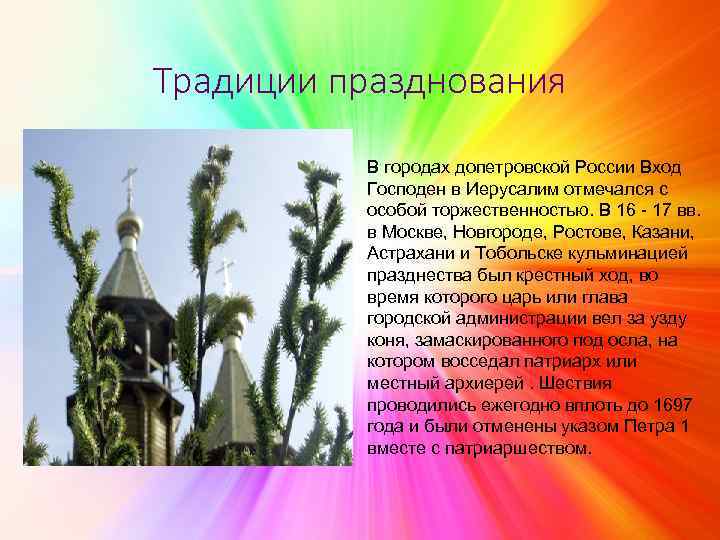 Традиции празднования

В городах допетровской России Вход Господен в Иерусалим отмечался с особой торжественностью. В 16 - 17 вв. в Москве, Новгороде, Ростове, Казани, Астрахани и Тобольске кульминацией празднества был крестный ход, во время которого царь или глава городской администрации вел за узду коня, замаскированного под осла, на котором восседал патриарх или местный архиерей . Шествия проводились ежегодно вплоть до 1697 года и были отменены указом Петра 1 вместе с патриаршеством.